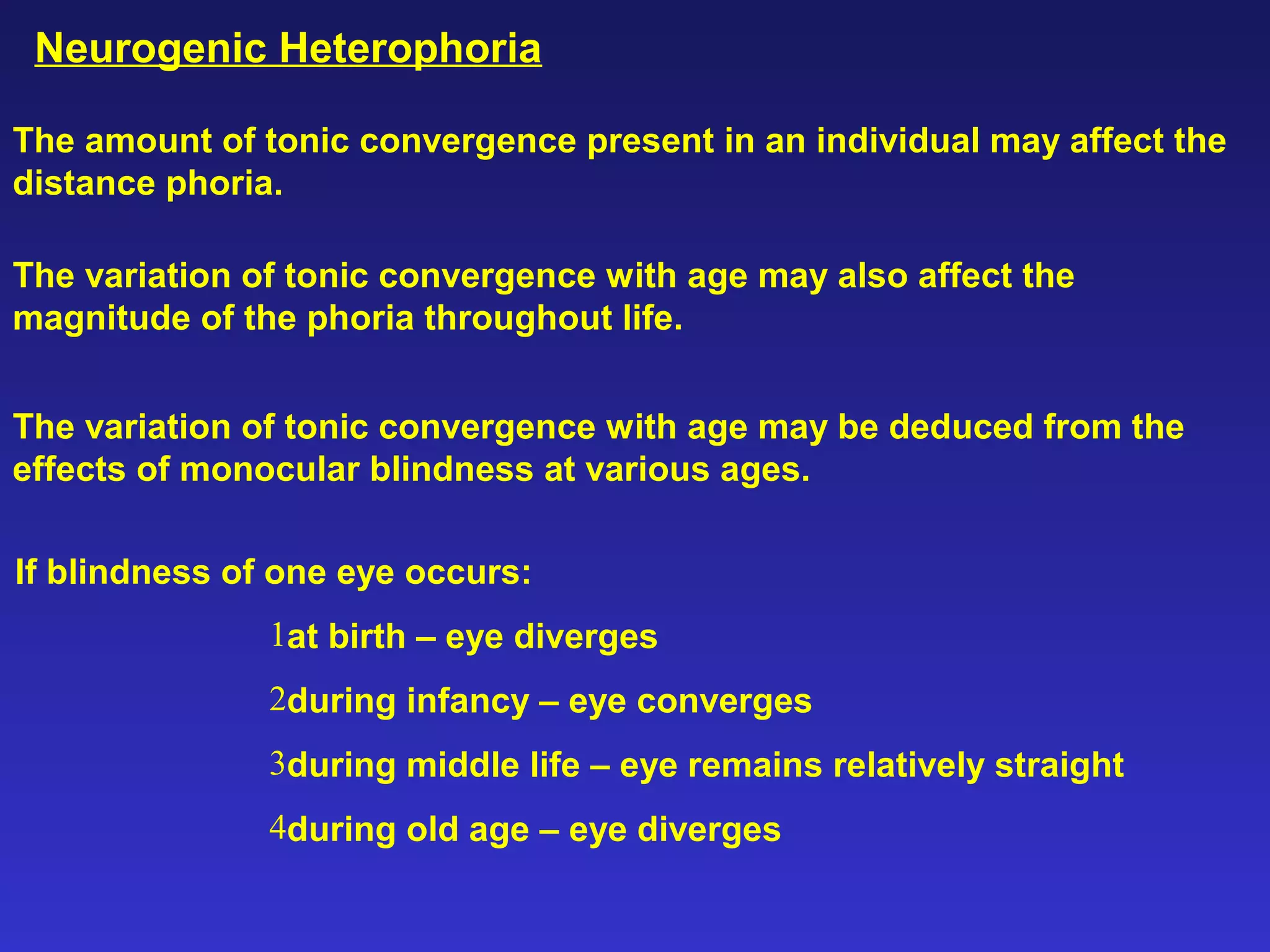 Neurogenic Heterophoria

The amount of tonic convergence present in an individual may affect the distance phoria.

The variation of tonic convergence with age may also affect the magnitude of the phoria throughout life.

The variation of tonic convergence with age may be deduced from the effects of monocular blindness at various ages.

If blindness of one eye occurs:

1at birth – eye diverges

2during infancy – eye converges

3during middle life – eye remains relatively straight

4during old age – eye diverges